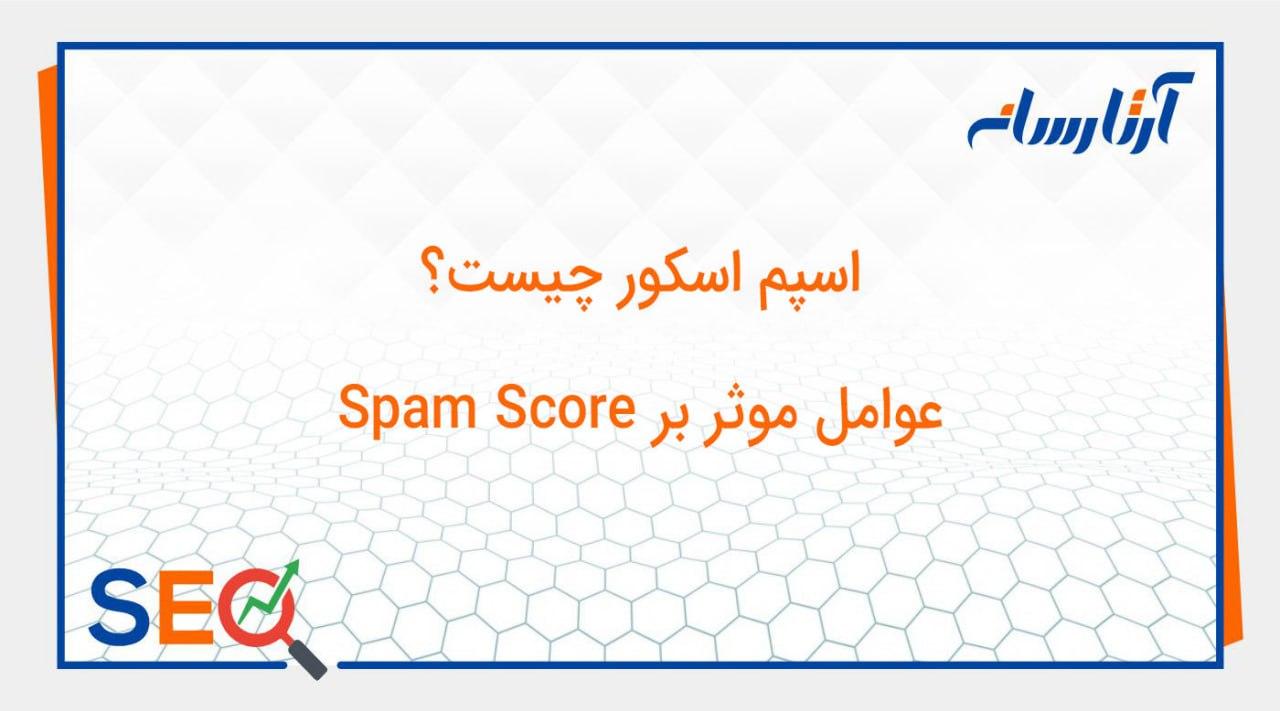 آرتارسانه

اسپم اسکور چیست؟

عوامل موثر بر Spam Score

SEO